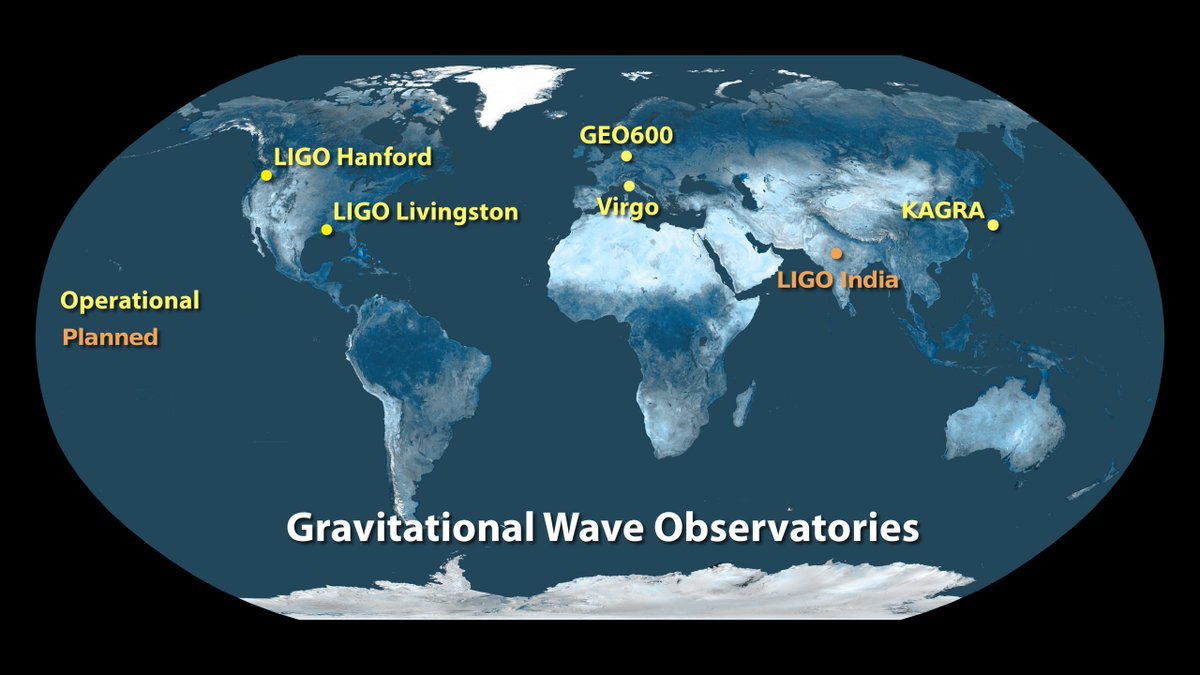 LIGO Hanford

LIGO Livingston

GEO600

Virgo

KAGRA

LIGO India

Operational

Planned

Gravitational Wave Observatories